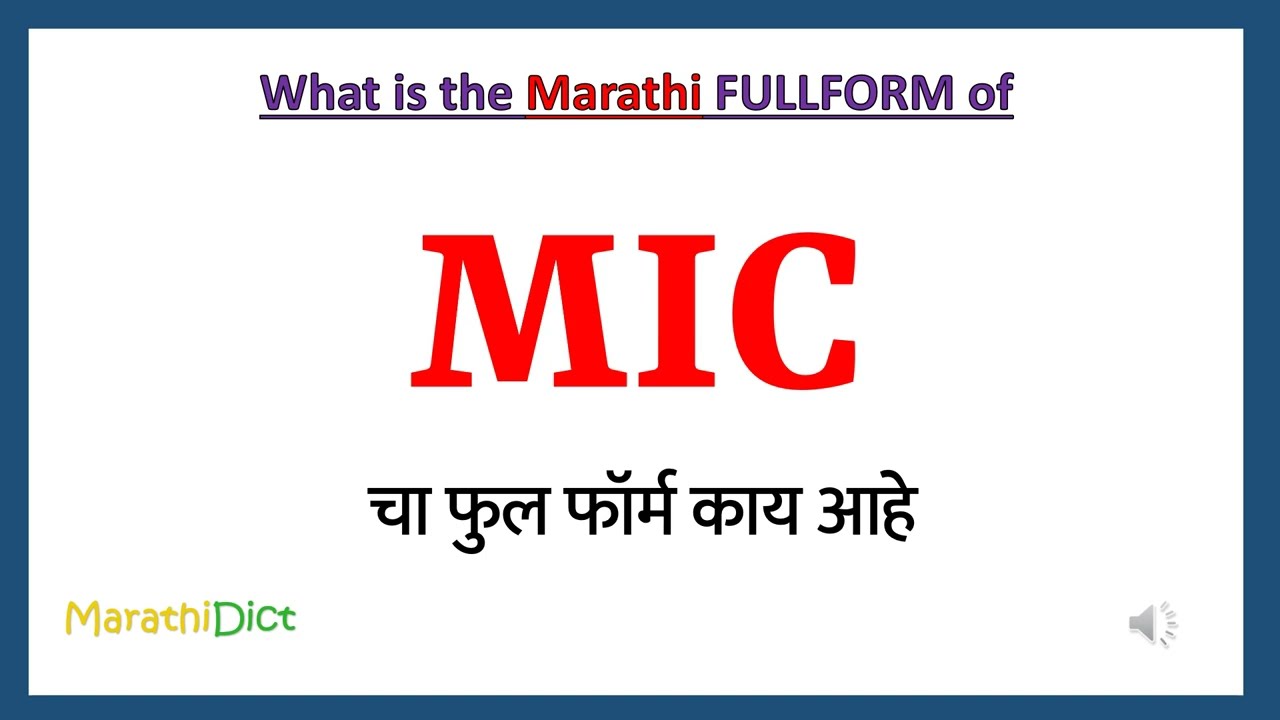 What is the Marathi FULLFORM of

MIC

चा फुल फॉर्म काय आहे

MarathiDict